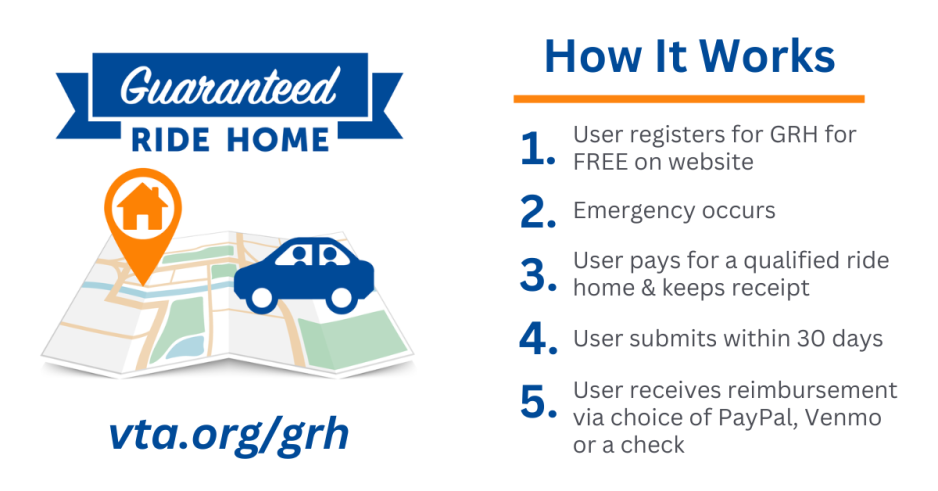 Guaranteed
RIDE HOME

vta.org/grh

How It Works

1. User registers for GRH for FREE on website

2. Emergency occurs

3. User pays for a qualified ride home & keeps receipt

4. User submits within 30 days

5. User receives reimbursement via choice of PayPal, Venmo or a check